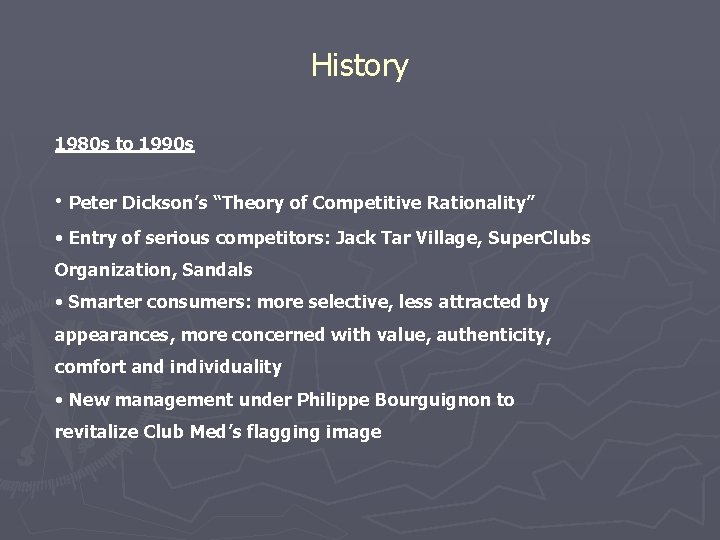 History

1980s to 1990s

• Peter Dickson's "Theory of Competitive Rationality"

• Entry of serious competitors: Jack Tar Village, SuperClubs Organization, Sandals

• Smarter consumers: more selective, less attracted by appearances, more concerned with value, authenticity, comfort and individuality

• New management under Philippe Bourguignon to revitalize Club Med's flagging image